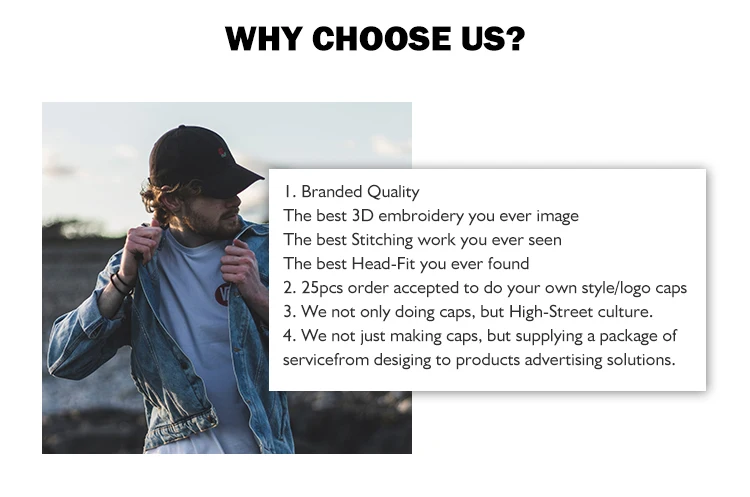 WHY CHOOSE US?

1. Branded Quality
The best 3D embroidery you ever image
The best Stitching work you ever seen
The best Head-Fit you ever found
2. 25pcs order accepted to do your own style/logo caps
3. We not only doing caps, but High-Street culture.
4. We not just making caps, but supplying a package of servicefrom desiging to products advertising solutions.